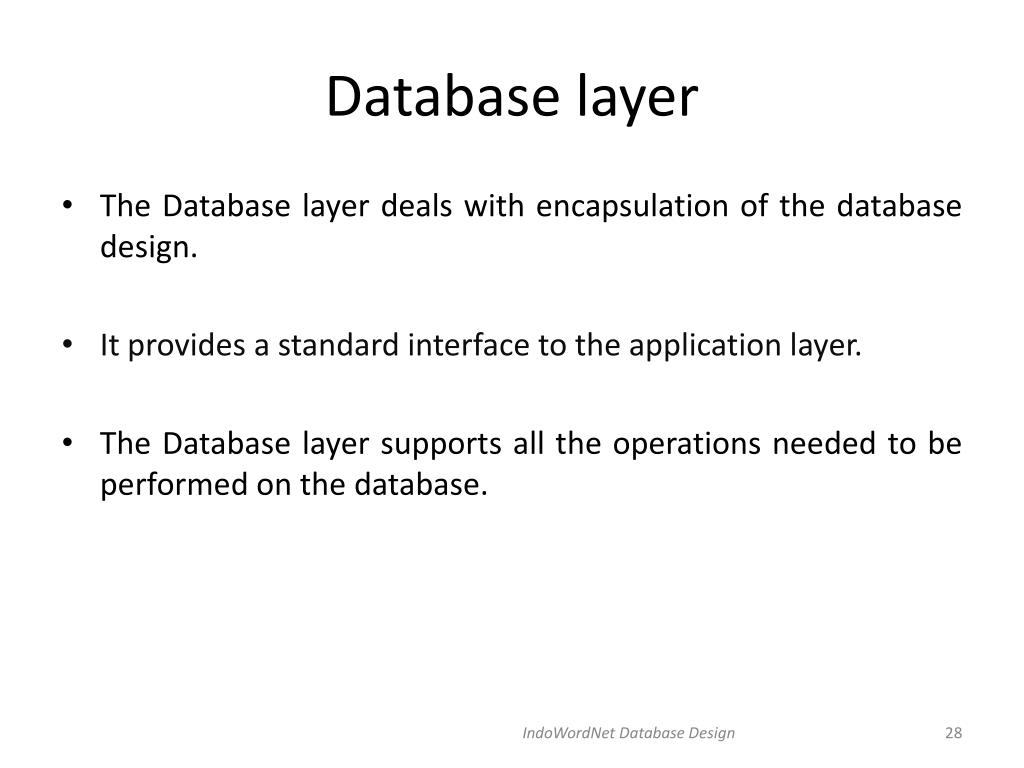 Database layer

• The Database layer deals with encapsulation of the database design.

• It provides a standard interface to the application layer.

• The Database layer supports all the operations needed to be performed on the database.

IndoWordNet Database Design

28